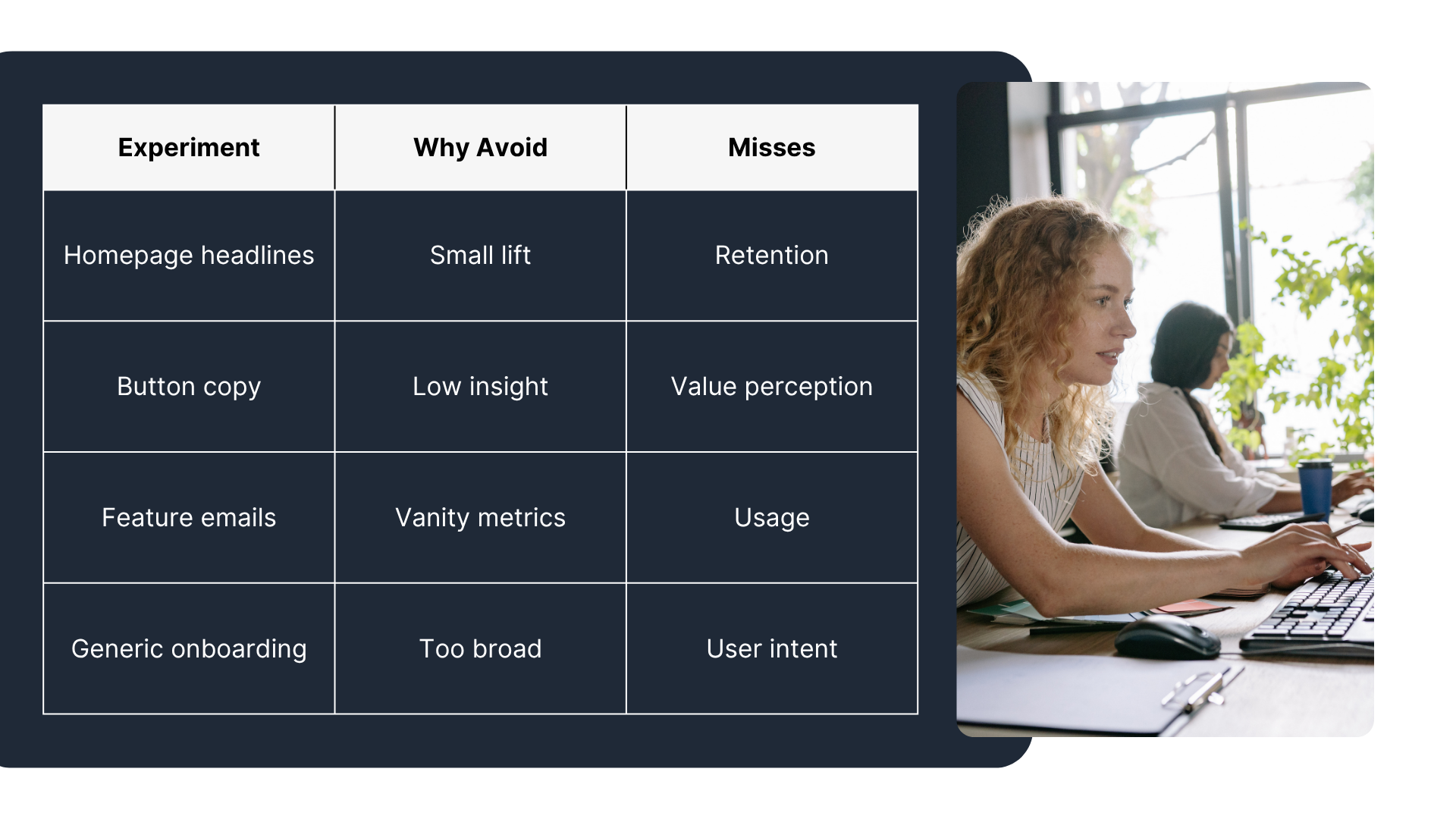 | Experiment | Why Avoid | Misses |
|---|---|---|
| Homepage headlines | Small lift | Retention |
| Button copy | Low insight | Value perception |
| Feature emails | Vanity metrics | Usage |
| Generic onboarding | Too broad | User intent |